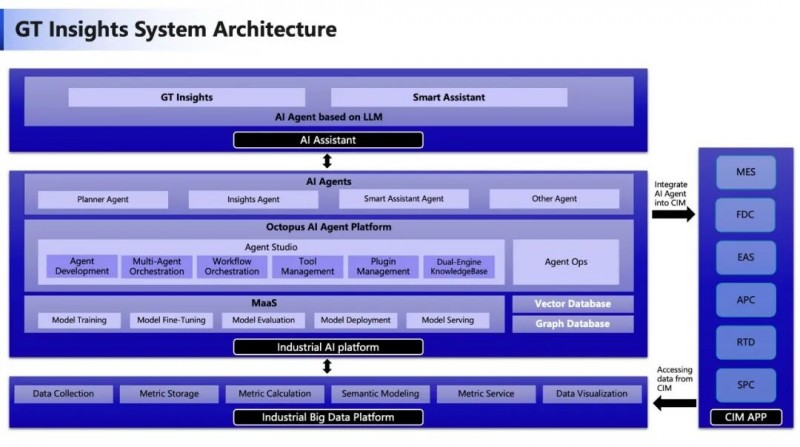 GT Insights System Architecture

GT Insights

Smart Assistant

AI Agent based on LLM

AI Assistant

AI Agents

Planner Agent

Insights Agent

Smart Assistant Agent

Other Agent

Octopus AI Agent Platform

Agent Studio

Agent Development

Multi-Agent Orchestration

Workflow Orchestration

Tool Management

Plugin Management

Dual-Engine KnowledgeBase

Agent Ops

MaaS

Model Training

Model Fine-Tuning

Model Evaluation

Model Deployment

Model Serving

Vector Database

Graph Database

Industrial AI platform

Data Collection

Metric Storage

Metric Calculation

Semantic Modeling

Metric Service

Data Visualization

Industrial Big Data Platform

Integrate AI Agent into CIM

Accessing data from CIM

MES

FDC

EAS

APC

RTD

SPC

CIM APP